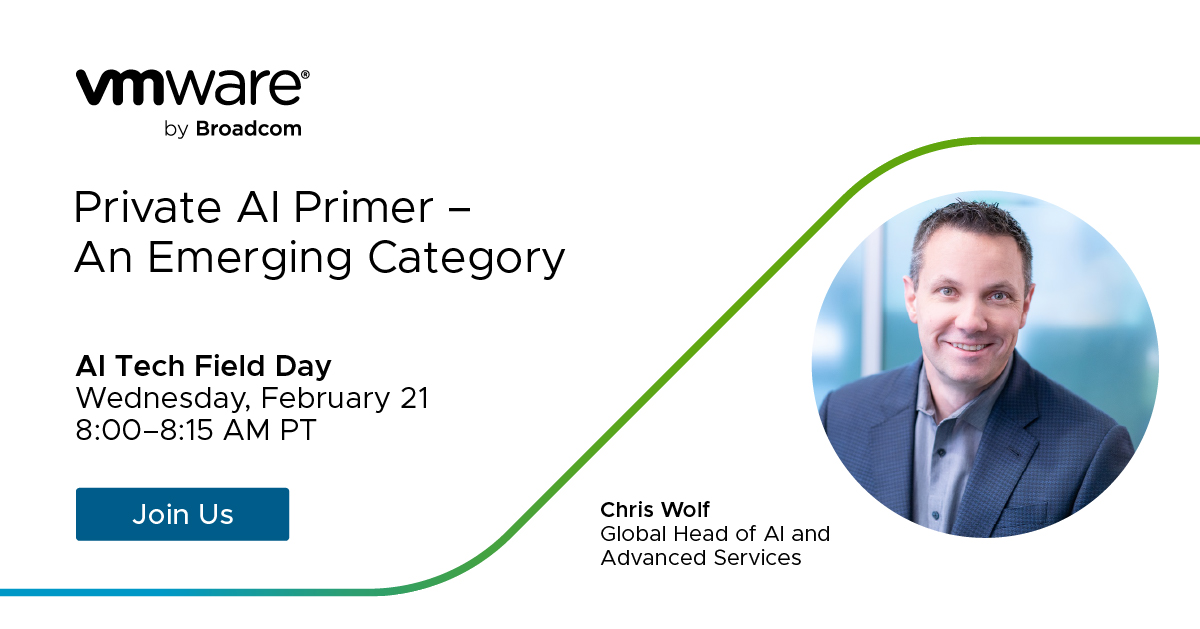 vmware®
by Broadcom

Private AI Primer – An Emerging Category

AI Tech Field Day
Wednesday, February 21
8:00–8:15 AM PT

Join Us

Chris Wolf
Global Head of AI and Advanced Services